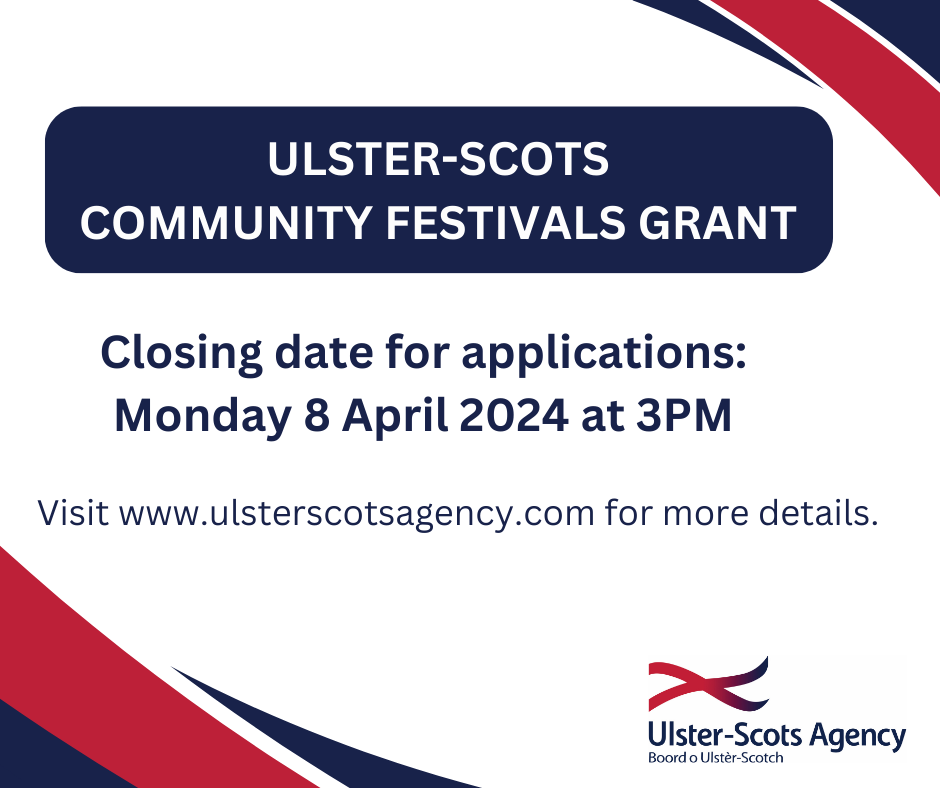 ULSTER-SCOTS
COMMUNITY FESTIVALS GRANT

Closing date for applications:
Monday 8 April 2024 at 3PM

Visit www.ulsterscotsagency.com for more details.

Ulster-Scots Agency
Boord o Ulstèr-Scotch